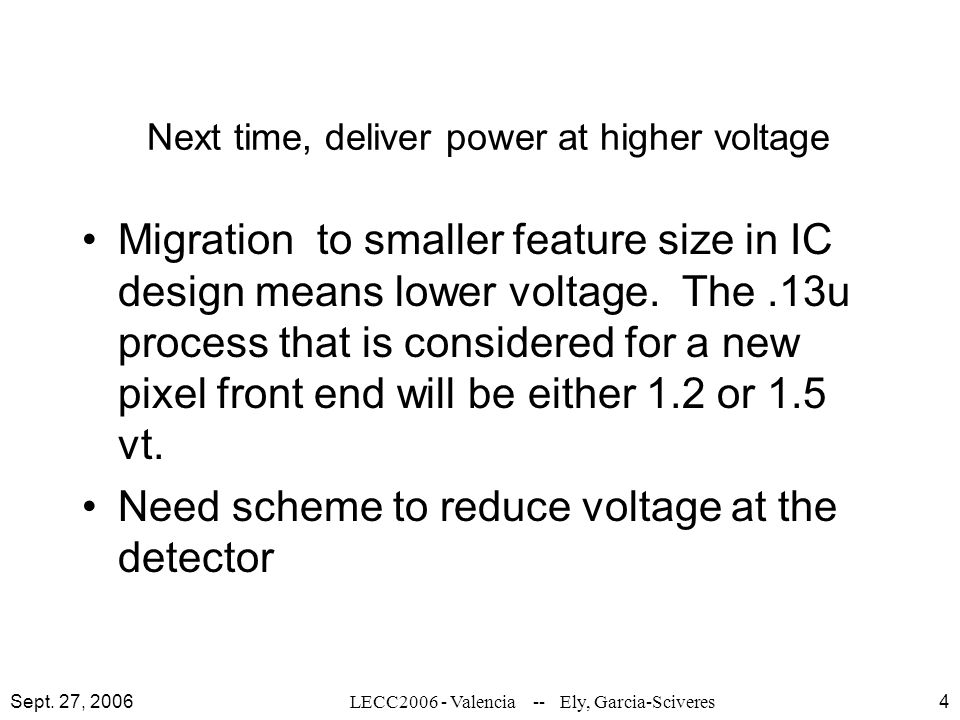 Next time, deliver power at higher voltage

• Migration to smaller feature size in IC design means lower voltage. The .13u process that is considered for a new pixel front end will be either 1.2 or 1.5 vt.

• Need scheme to reduce voltage at the detector

Sept. 27, 2006

LECC2006 - Valencia -- Ely, Garcia-Sciveres

4